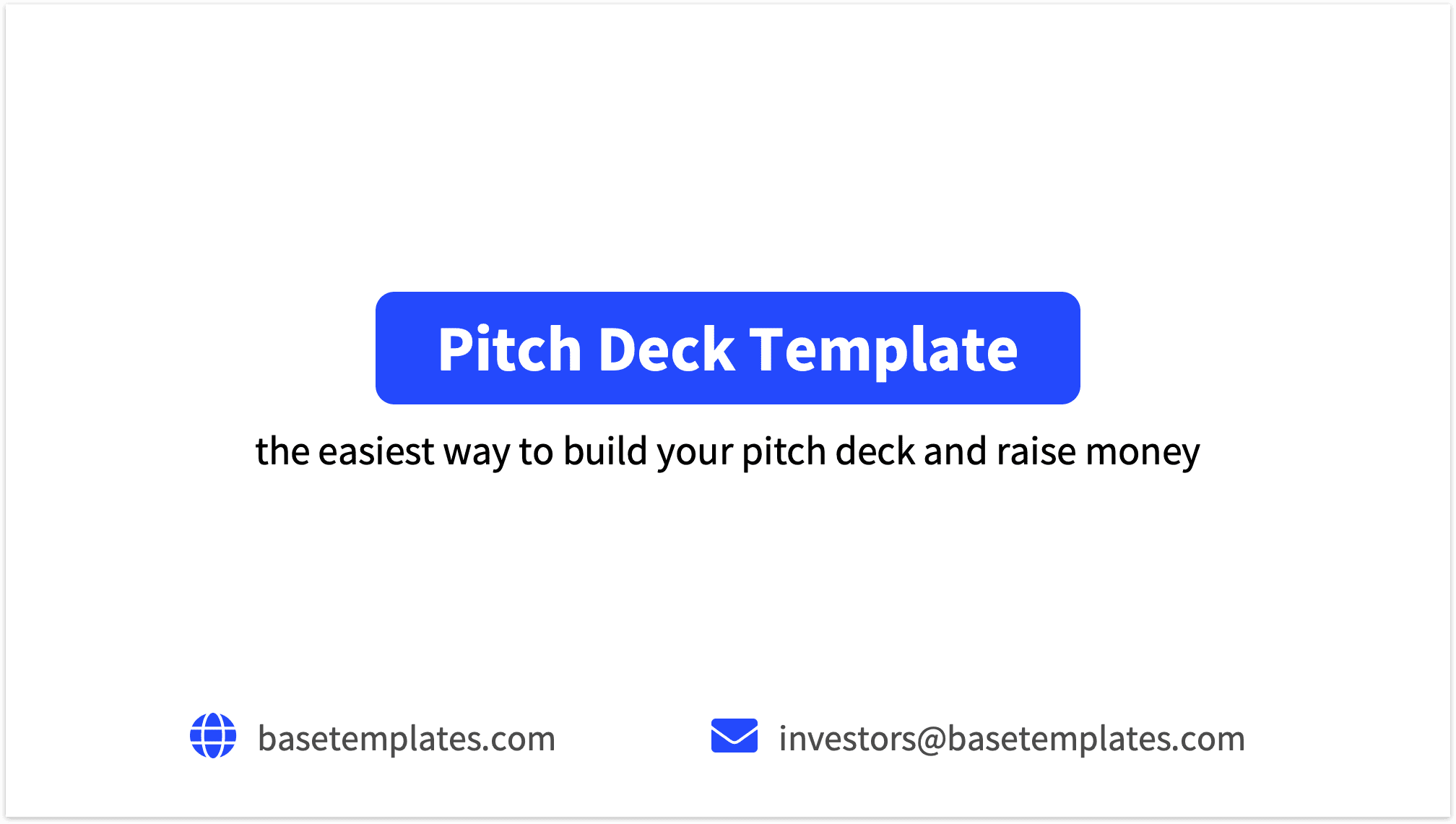 Pitch Deck Template

the easiest way to build your pitch deck and raise money

basetemplates.com

investors@basetemplates.com